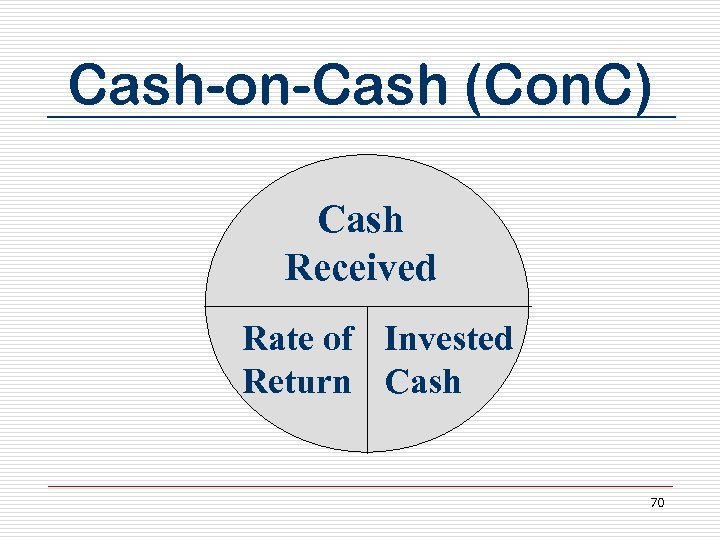 Cash-on-Cash (ConC)

Cash Received

Rate of Return

Invested Cash

70